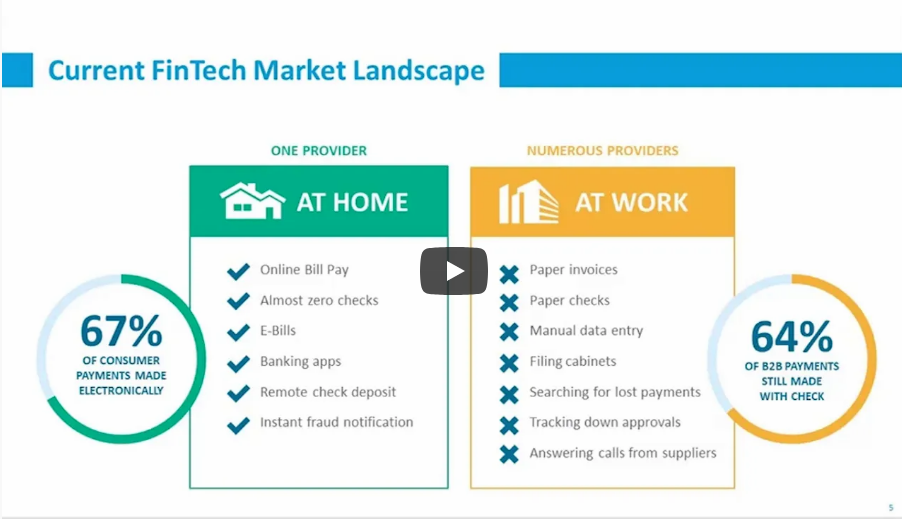 Current FinTech Market Landscape

67%
OF CONSUMER PAYMENTS MADE ELECTRONICALLY

ONE PROVIDER

AT HOME

Online Bill Pay
Almost zero checks
E-Bills
Banking apps
Remote check deposit
Instant fraud notification

NUMEROUS PROVIDERS

AT WORK

Paper invoices
Paper checks
Manual data entry
Filing cabinets
Searching for lost payments
Tracking down approvals
Answering calls from suppliers

64%
OF B2B PAYMENTS STILL MADE WITH CHECK

5